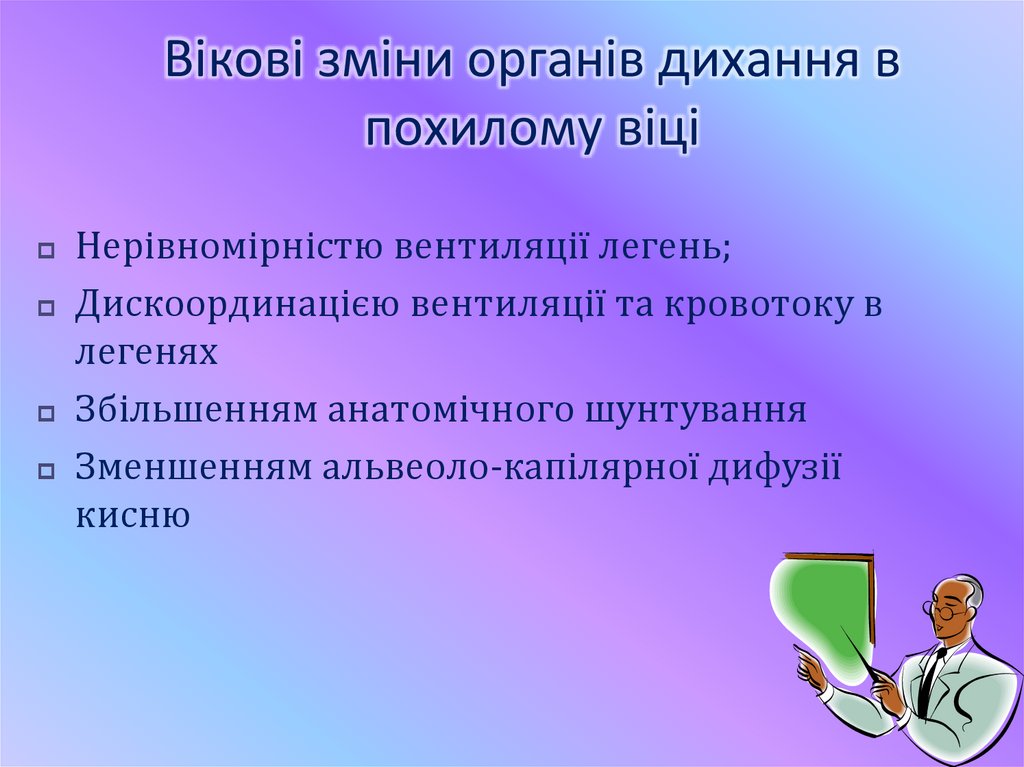 Вікові зміни органів дихання в похилому віці

Нерівномірністю вентиляції легень;

Дискоординацією вентиляції та кровотоку в легенях

Збільшенням анатомічного шунтування

Зменшенням альвеоло-капілярної дифузії кисню